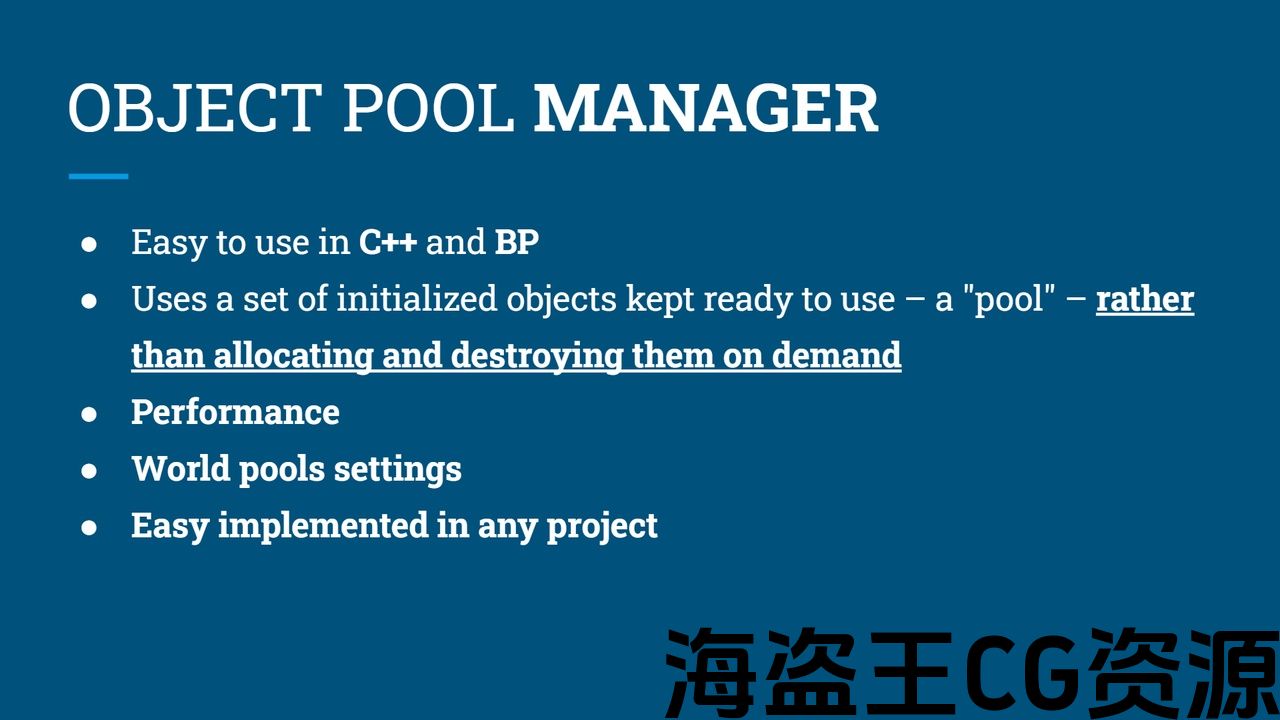 OBJECT POOL MANAGER

● Easy to use in C++ and BP
● Uses a set of initialized objects kept ready to use – a "pool" – rather than allocating and destroying them on demand
● Performance
● World pools settings
● Easy implemented in any project

海盗王CG资源